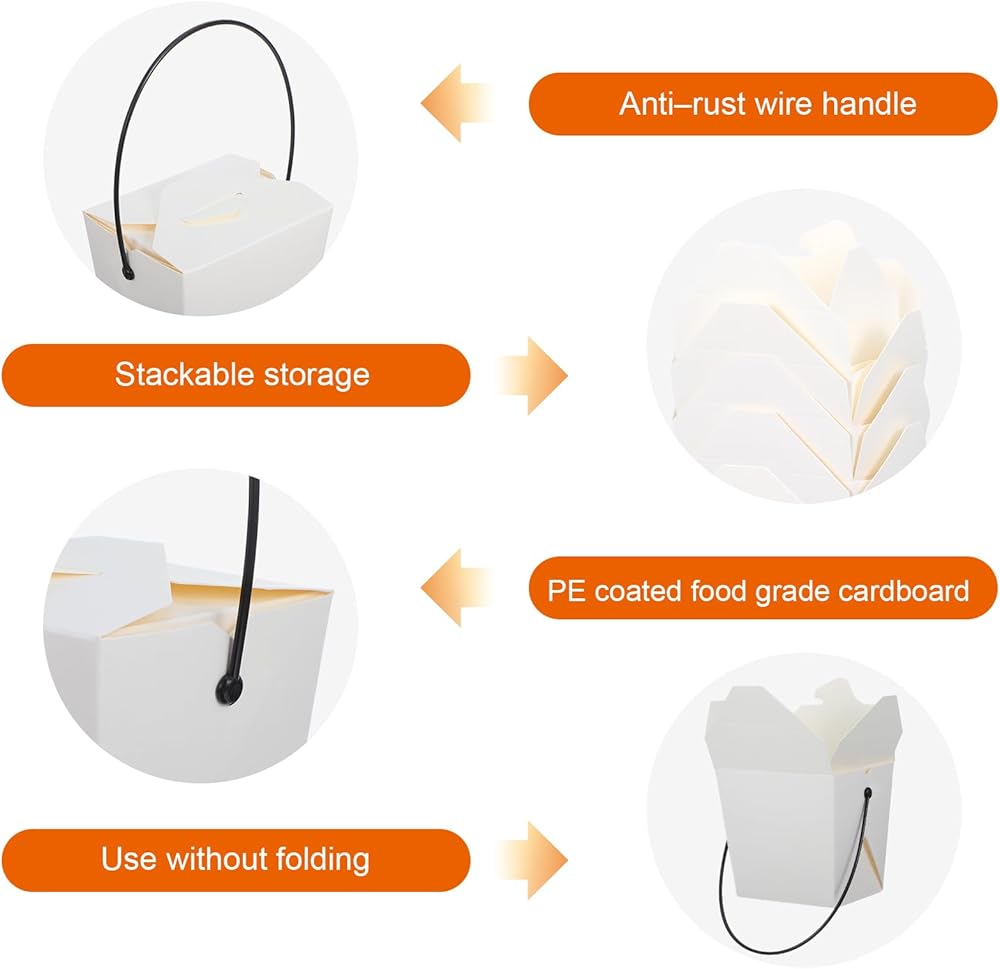 Anti–rust wire handle

Stackable storage

PE coated food grade cardboard

Use without folding